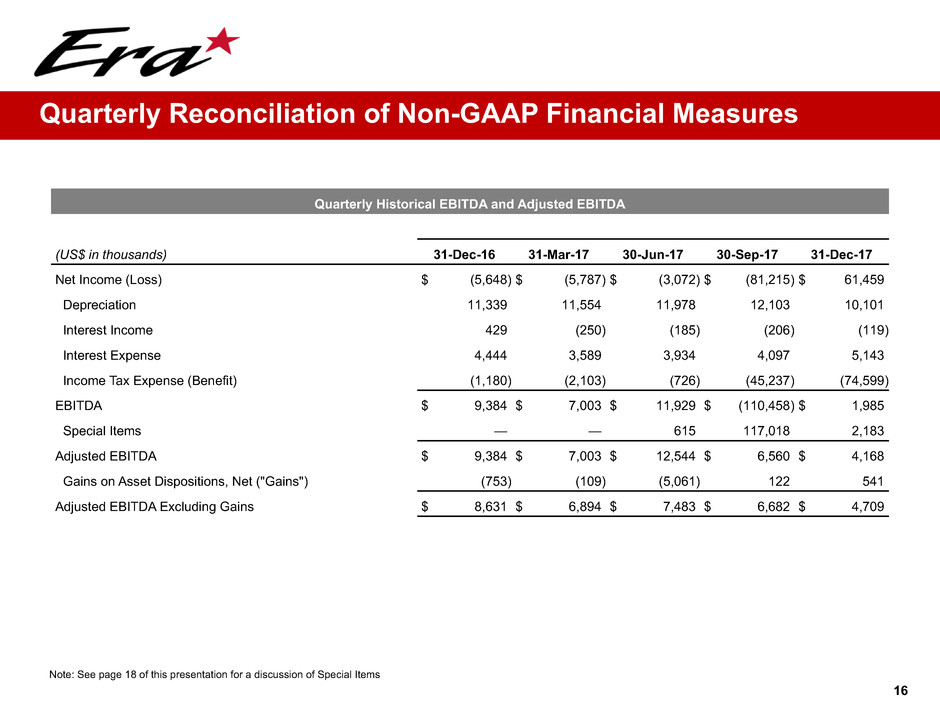 Era

Quarterly Reconciliation of Non-GAAP Financial Measures

Quarterly Historical EBITDA and Adjusted EBITDA

| (US$ in thousands) | 31-Dec-16 | 31-Mar-17 | 30-Jun-17 | 30-Sep-17 | 31-Dec-17 |
|---|---|---|---|---|---|
| Net Income (Loss) | $ (5,648) | $ (5,787) | $ (3,072) | $ (81,215) | $ 61,459 |
| Depreciation | 11,339 | 11,554 | 11,978 | 12,103 | 10,101 |
| Interest Income | 429 | (250) | (185) | (206) | (119) |
| Interest Expense | 4,444 | 3,589 | 3,934 | 4,097 | 5,143 |
| Income Tax Expense (Benefit) | (1,180) | (2,103) | (726) | (45,237) | (74,599) |
| EBITDA | $ 9,384 | $ 7,003 | $ 11,929 | $ (110,458) | $ 1,985 |
| Special Items | — | — | 615 | 117,018 | 2,183 |
| Adjusted EBITDA | $ 9,384 | $ 7,003 | $ 12,544 | $ 6,560 | $ 4,168 |
| Gains on Asset Dispositions, Net ("Gains") | (753) | (109) | (5,061) | 122 | 541 |
| Adjusted EBITDA Excluding Gains | $ 8,631 | $ 6,894 | $ 7,483 | $ 6,682 | $ 4,709 |

Note: See page 18 of this presentation for a discussion of Special Items

16